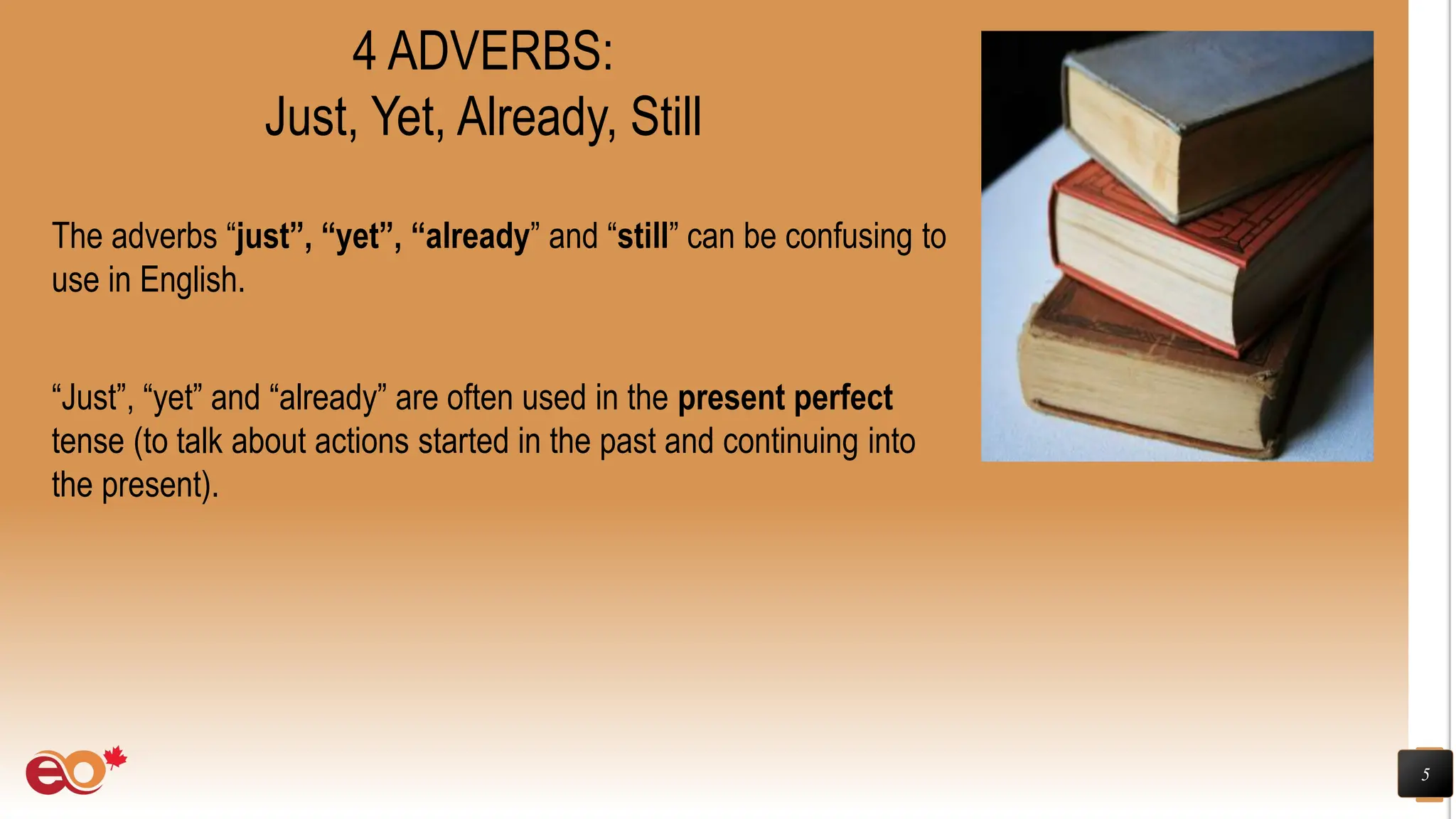 4 ADVERBS:
Just, Yet, Already, Still

The adverbs “just”, “yet”, “already” and “still” can be confusing to use in English.

“Just”, “yet” and “already” are often used in the present perfect tense (to talk about actions started in the past and continuing into the present).

eo

5